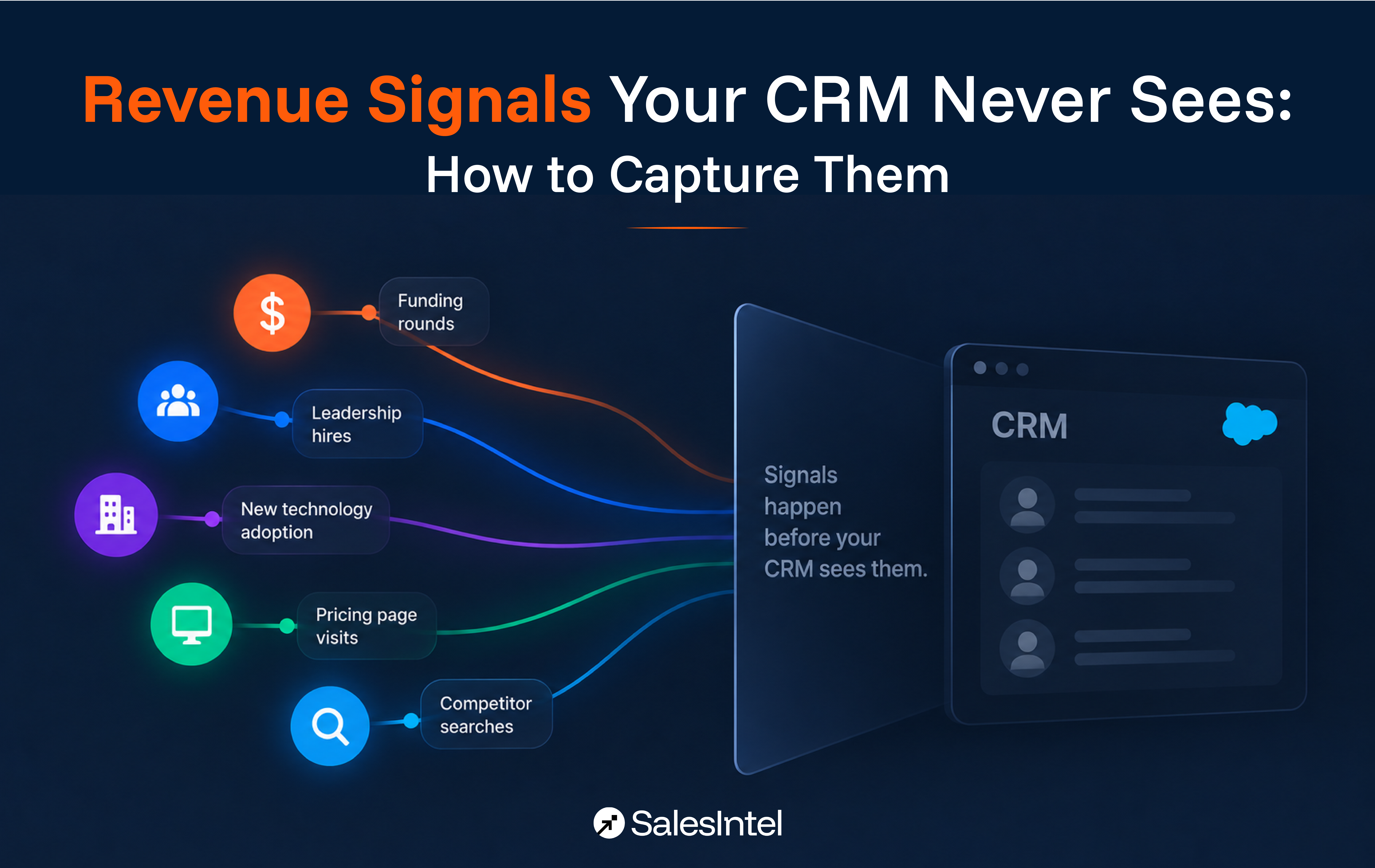 Revenue Signals Your CRM Never Sees:
How to Capture Them

$

Funding rounds

Leadership hires

New technology adoption

Pricing page visits

Competitor searches

Signals happen before your CRM sees them.

CRM

SalesIntel